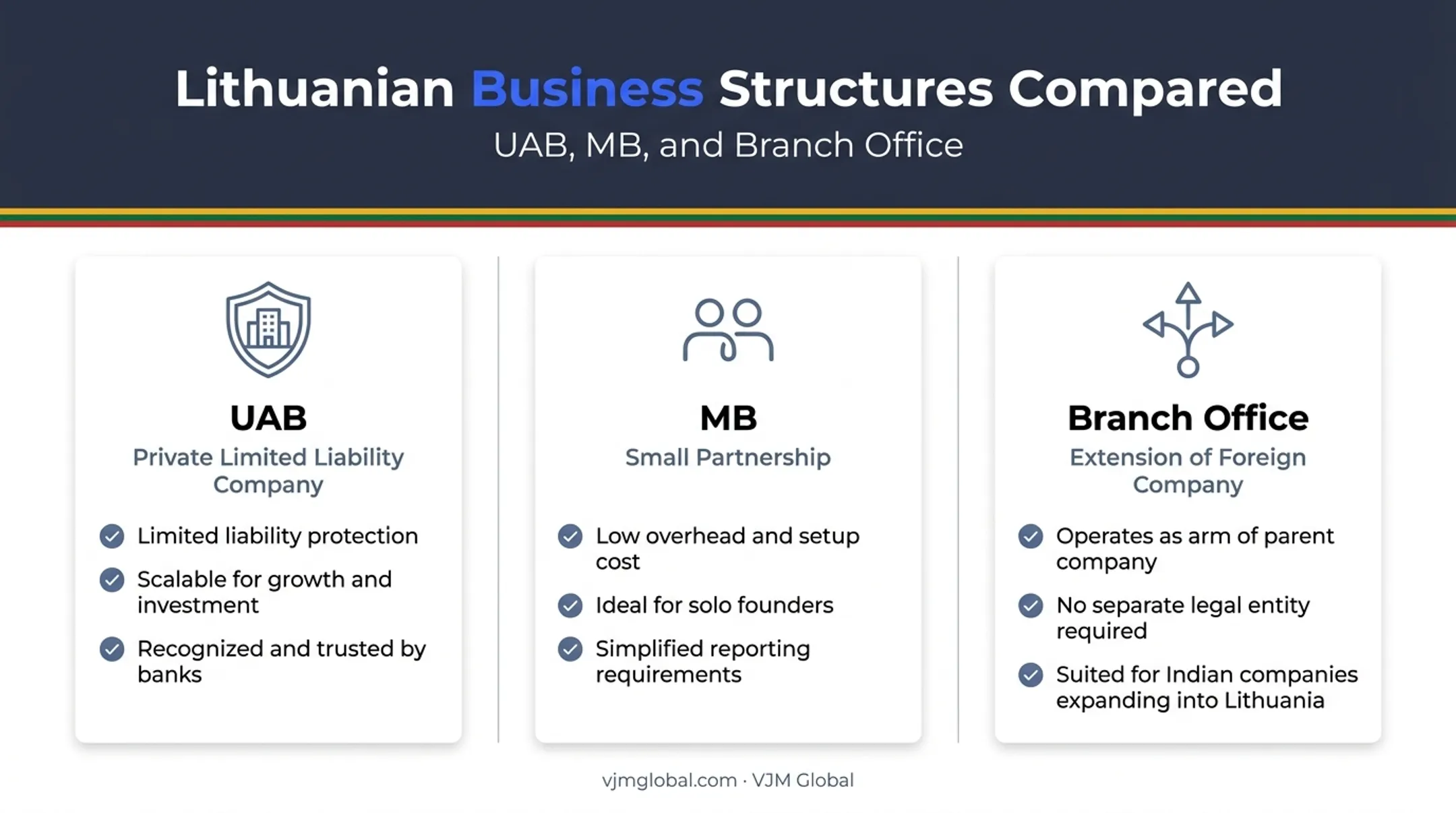 Lithuanian Business Structures Compared

UAB, MB, and Branch Office

UAB

Private Limited Liability Company

Limited liability protection

Scalable for growth and investment

Recognized and trusted by banks

MB

Small Partnership

Low overhead and setup cost

Ideal for solo founders

Simplified reporting requirements

Branch Office

Extension of Foreign Company

Operates as arm of parent company

No separate legal entity required

Suited for Indian companies expanding into Lithuania

vjmglobal.com · VJM Global